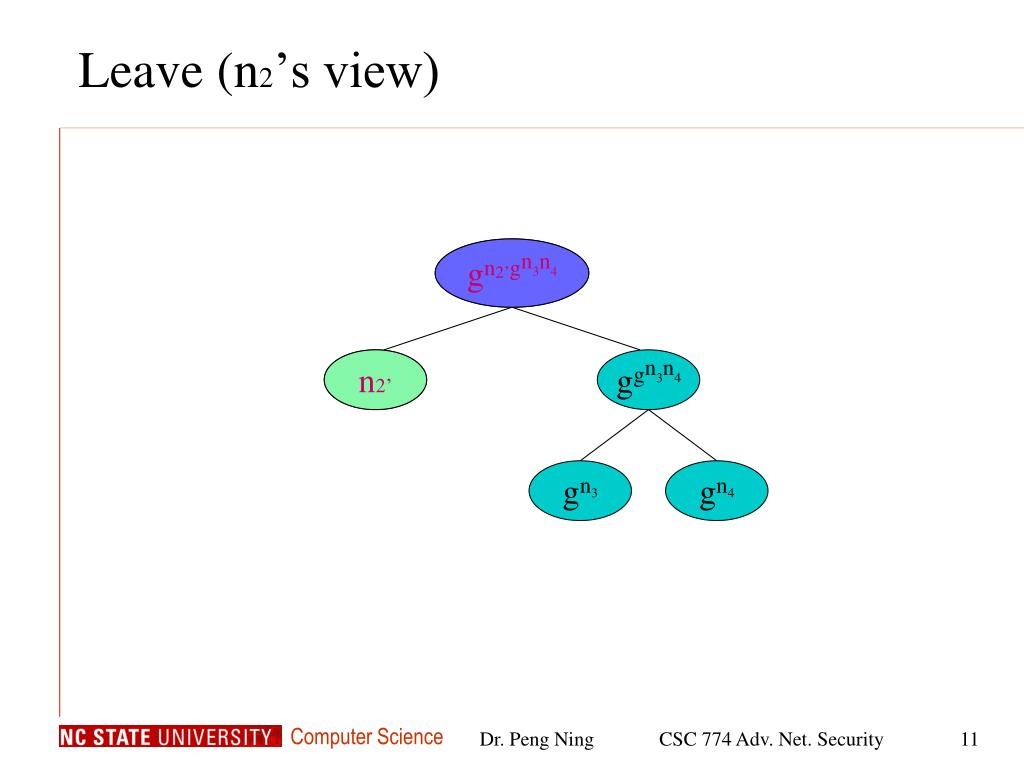 Leave ($n_2$'s view)

$g^{n_{2'}g^{n_3n_4}}$

$n_{2'}$

$g^{g^{n_3n_4}}$

$g^{n_3}$

$g^{n_4}$

NC STATE UNIVERSITY Computer Science

Dr. Peng Ning

CSC 774 Adv. Net. Security

11